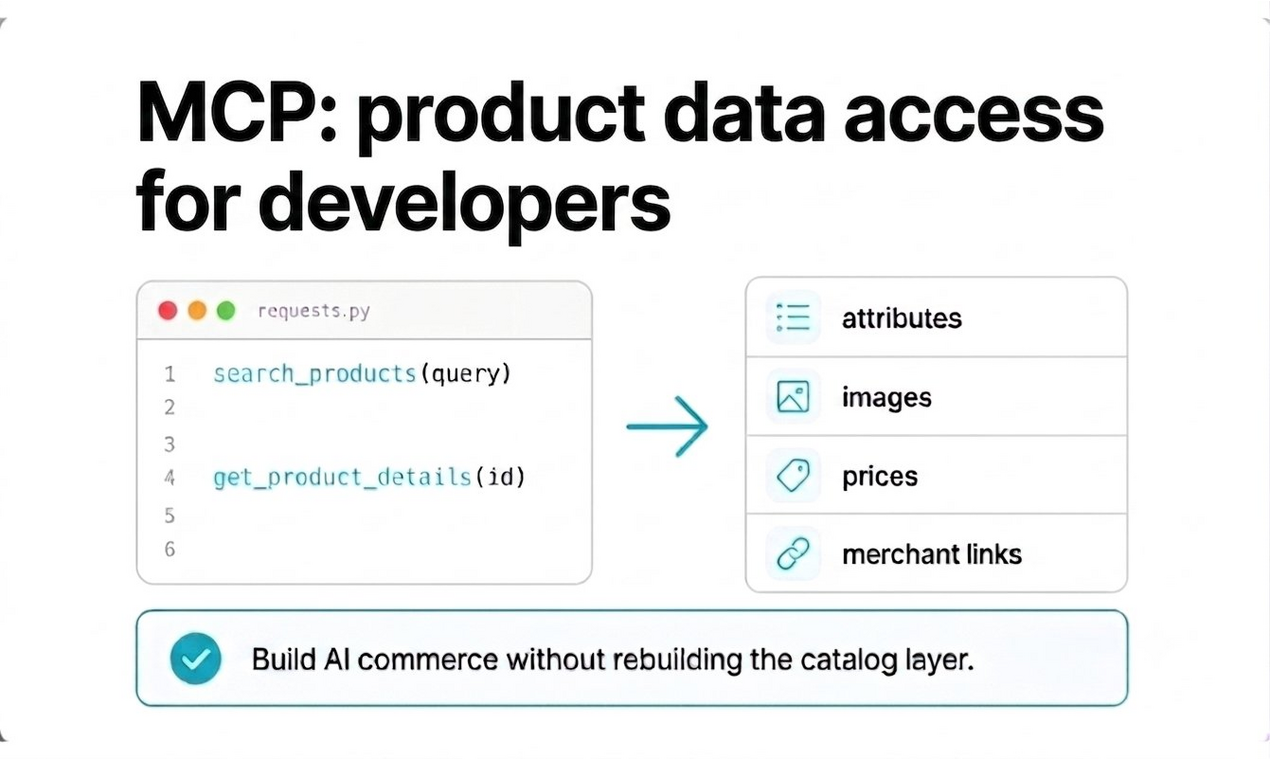 MCP: product data access for developers

requests.py

1 search_products(query)
2
3
4 get_product_details(id)
5
6

attributes

images

prices

merchant links

Build AI commerce without rebuilding the catalog layer.